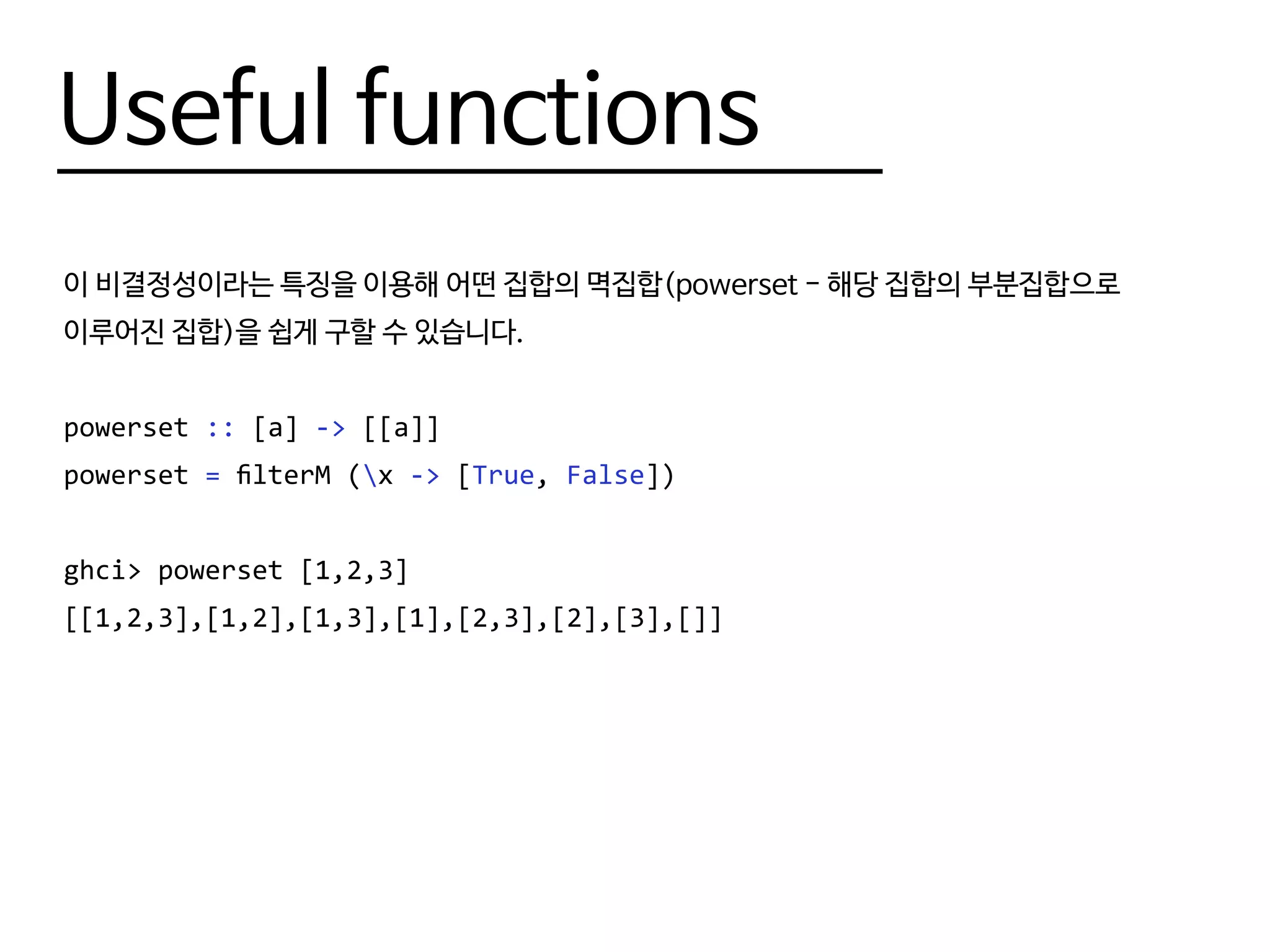 Useful functions

이 비결정성이라는 특징을 이용해 어떤 집합의 멱집합(powerset - 해당 집합의 부분집합으로 이루어진 집합)을 쉽게 구할 수 있습니다.

powerset :: [a] -> [[a]]
powerset = filterM (\x -> [True, False])

ghci> powerset [1,2,3]
[[1,2,3],[1,2],[1,3],[1],[2,3],[2],[3],[]]